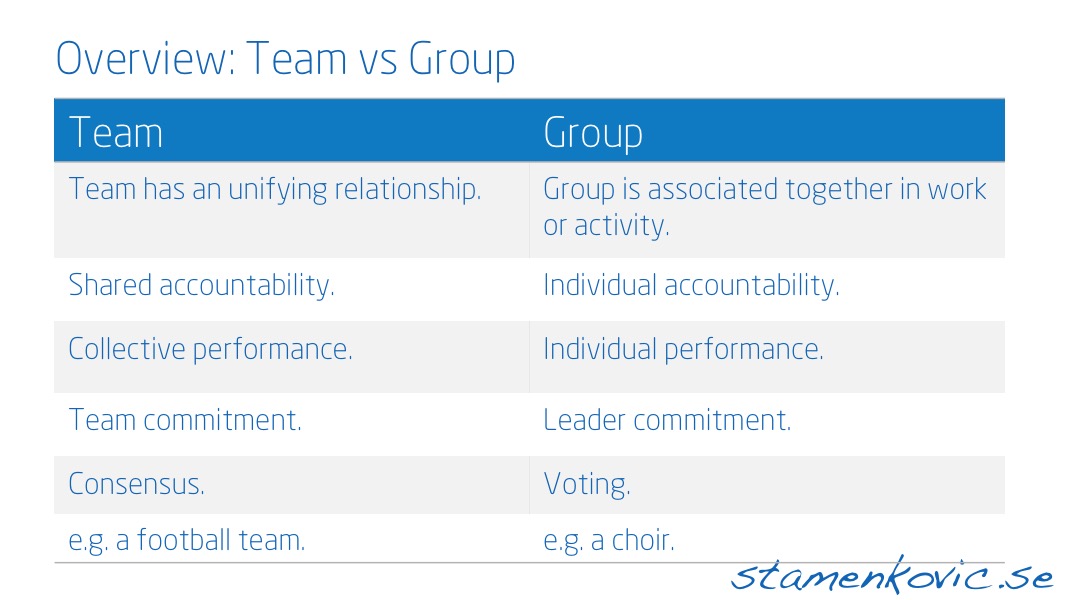 Overview: Team vs Group

| Team | Group |
|---|---|
| Team has an unifying relationship. | Group is associated together in work or activity. |
| Shared accountability. | Individual accountability. |
| Collective performance. | Individual performance. |
| Team commitment. | Leader commitment. |
| Consensus. | Voting. |
| e.g. a football team. | e.g. a choir. |

stamenkovic.se